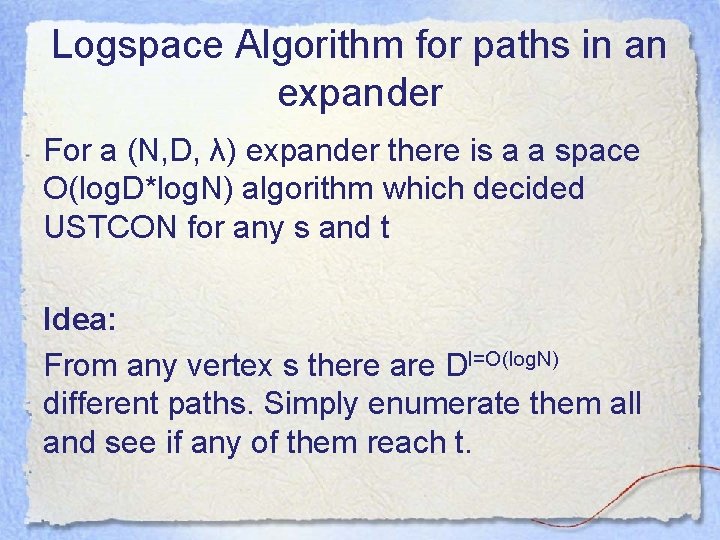 Logspace Algorithm for paths in an expander

For a (N,D, λ) expander there is a a space O(logD*logN) algorithm which decided USTCON for any s and t

Idea:

From any vertex s there are $D^{l=O(\log N)}$ different paths. Simply enumerate them all and see if any of them reach t.